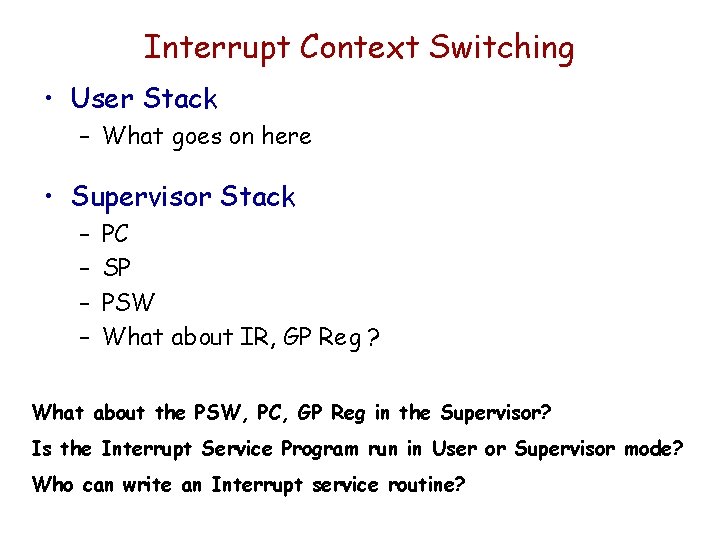 Interrupt Context Switching

• User Stack
  – What goes on here

• Supervisor Stack
  – PC
  – SP
  – PSW
  – What about IR, GP Reg ?

What about the PSW, PC, GP Reg in the Supervisor?

Is the Interrupt Service Program run in User or Supervisor mode?

Who can write an Interrupt service routine?